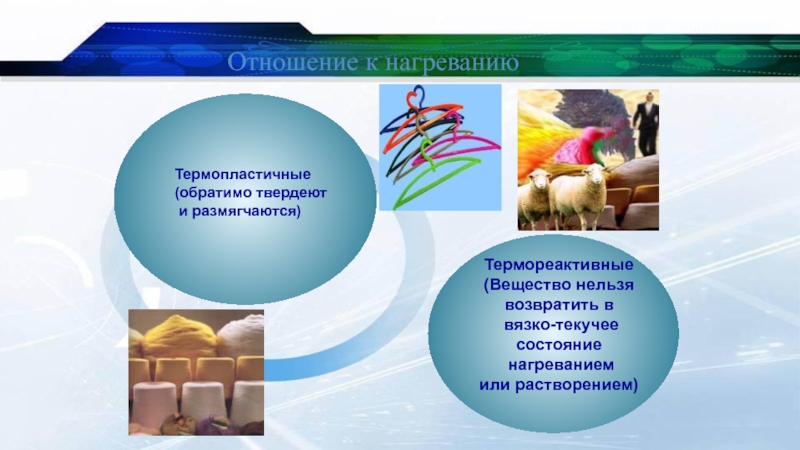 Отношение к нагреванию

Термопластичные (обратимо твердеют и размягчаются)

Термореактивные (Вещество нельзя возвратить в вязко-текучее состояние нагреванием или растворением)